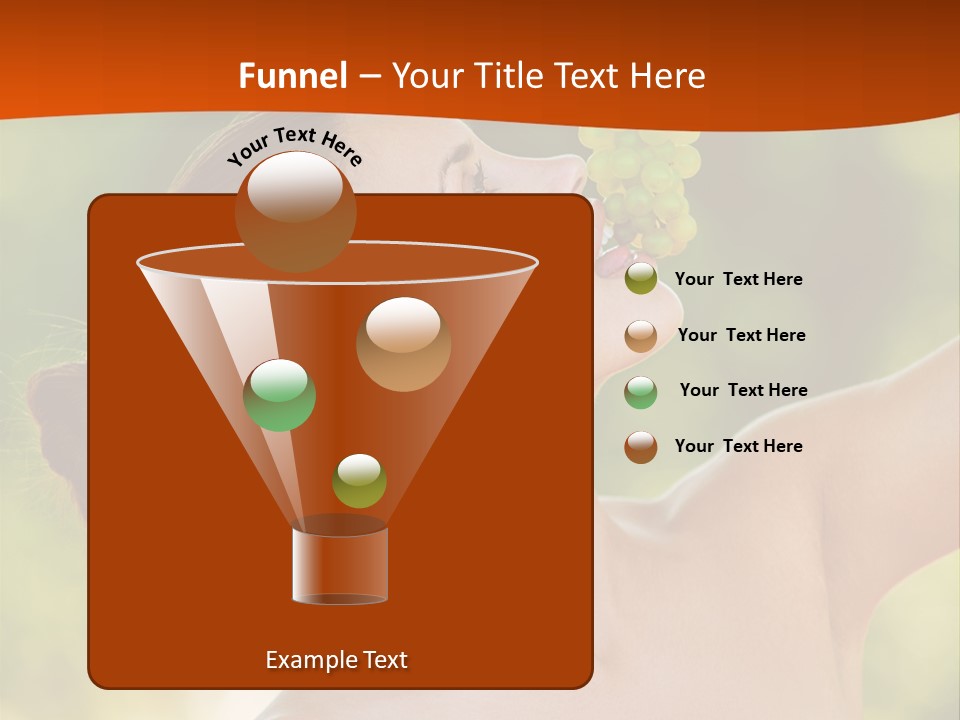 Funnel – Your Title Text Here

Your Text Here

Your Text Here

Your Text Here

Your Text Here

Your Text Here

Example Text